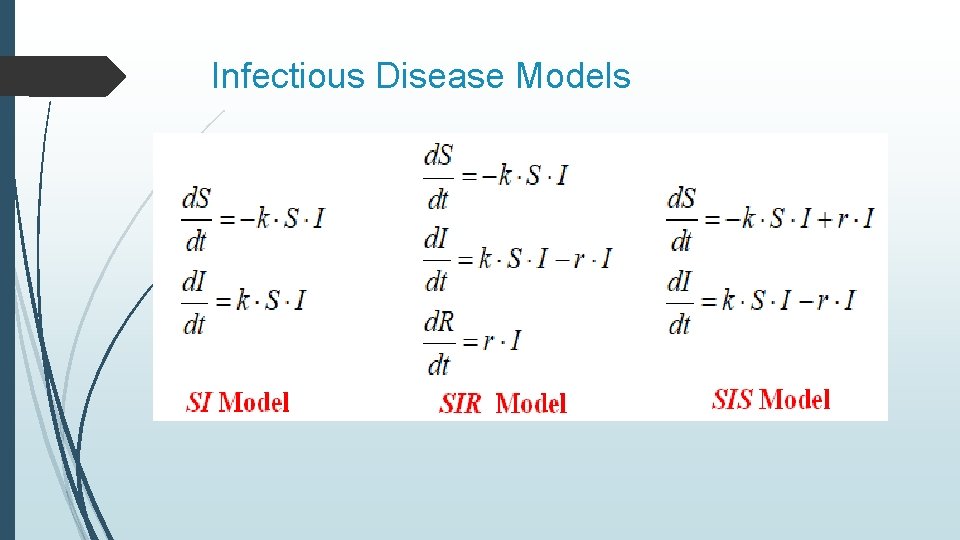 Infectious Disease Models

$\frac{dS}{dt} = -k \cdot S \cdot I$

$\frac{dI}{dt} = k \cdot S \cdot I$

SI Model

$\frac{dS}{dt} = -k \cdot S \cdot I$

$\frac{dI}{dt} = k \cdot S \cdot I - r \cdot I$

$\frac{dR}{dt} = r \cdot I$

SIR Model

$\frac{dS}{dt} = -k \cdot S \cdot I + r \cdot I$

$\frac{dI}{dt} = k \cdot S \cdot I - r \cdot I$

SIS Model